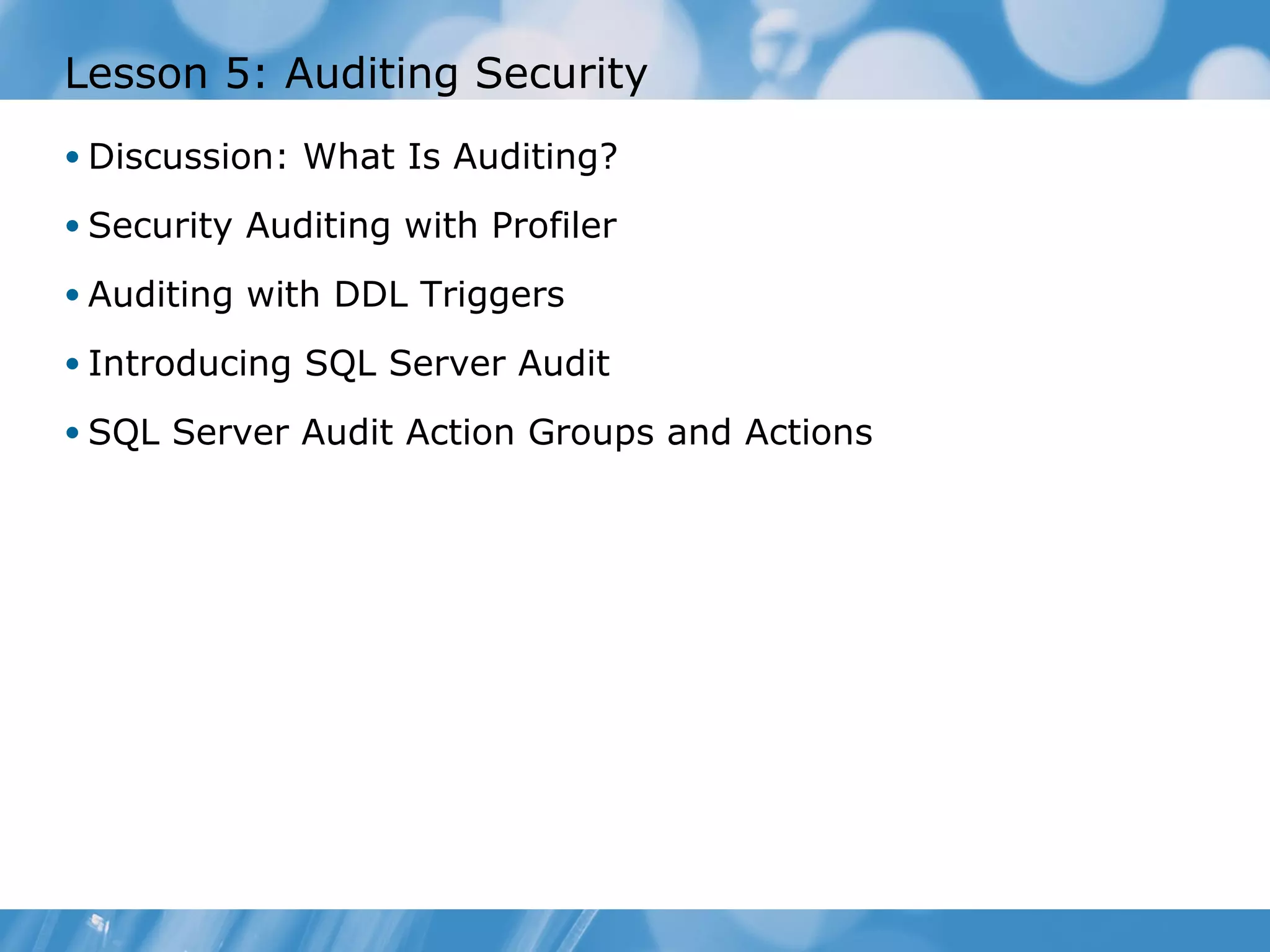 Lesson 5: Auditing Security

• Discussion: What Is Auditing?
• Security Auditing with Profiler
• Auditing with DDL Triggers
• Introducing SQL Server Audit
• SQL Server Audit Action Groups and Actions